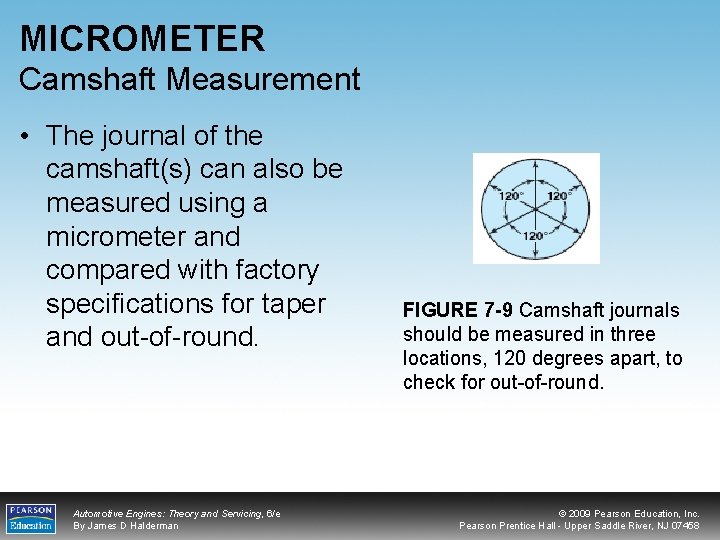 MICROMETER
Camshaft Measurement

• The journal of the camshaft(s) can also be measured using a micrometer and compared with factory specifications for taper and out-of-round.

120°
120°
120°

FIGURE 7-9 Camshaft journals should be measured in three locations, 120 degrees apart, to check for out-of-round.

PEARSON Education

Automotive Engines: Theory and Servicing, 6/e
By James D Halderman

© 2009 Pearson Education, Inc.
Pearson Prentice Hall - Upper Saddle River, NJ 07458